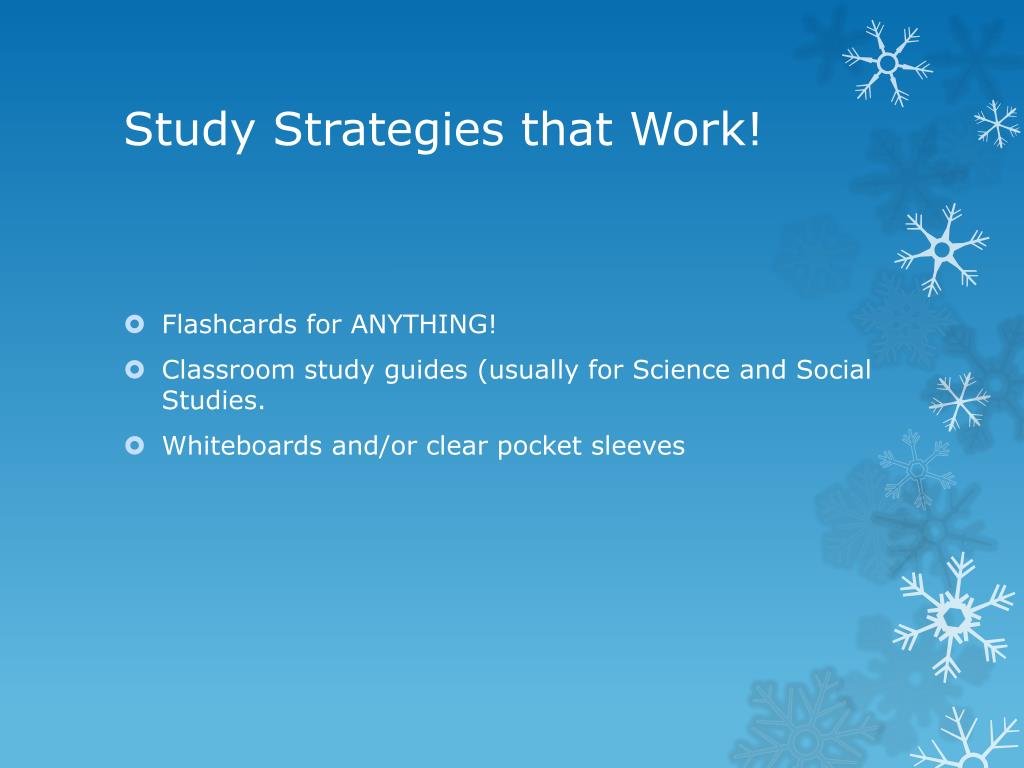 Study Strategies that Work!

Flashcards for ANYTHING!

Classroom study guides (usually for Science and Social Studies.

Whiteboards and/or clear pocket sleeves